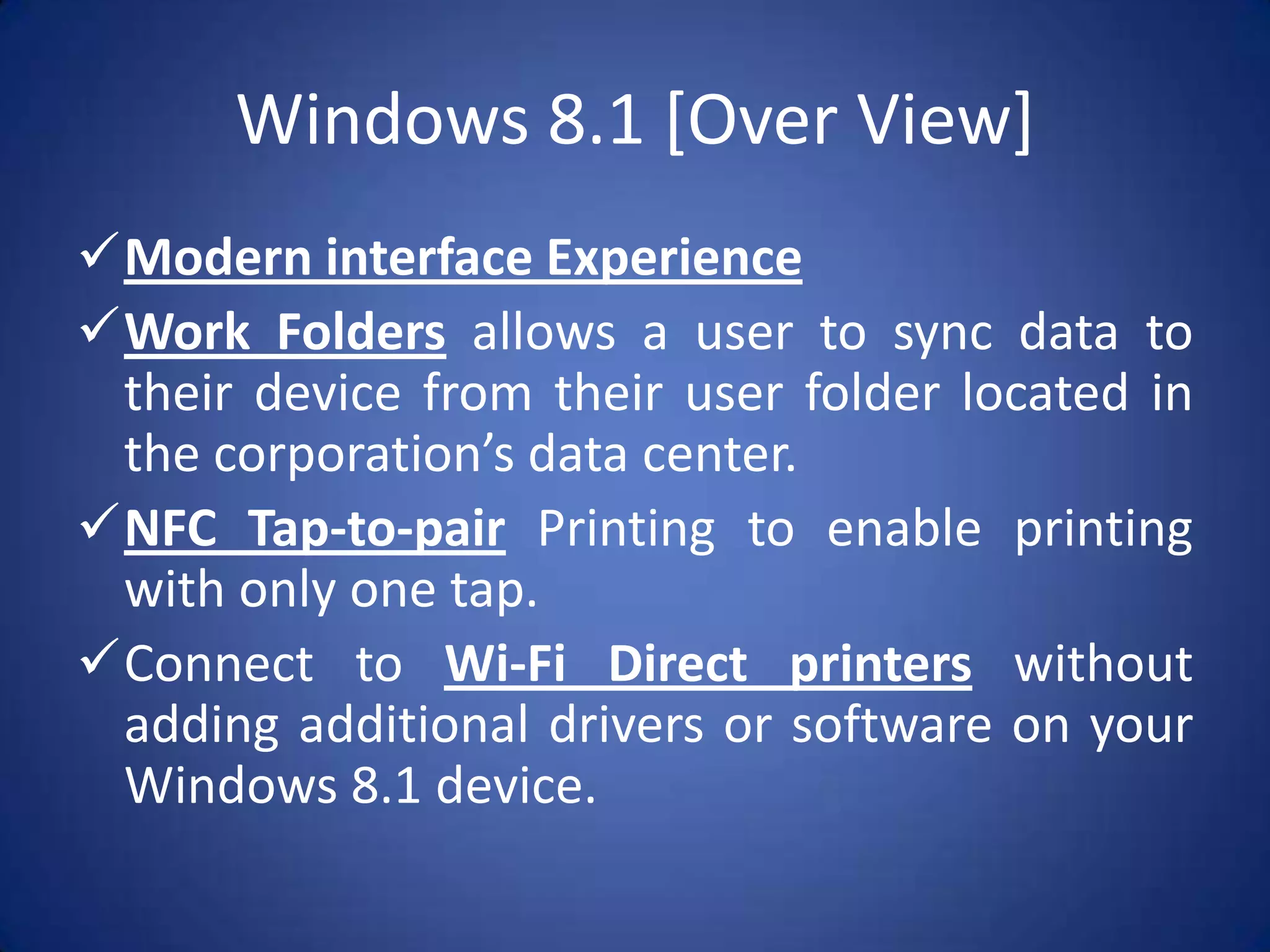 Windows 8.1 [Over View]

✓ Modern interface Experience

✓ Work Folders allows a user to sync data to their device from their user folder located in the corporation’s data center.

✓ NFC Tap-to-pair Printing to enable printing with only one tap.

✓ Connect to Wi-Fi Direct printers without adding additional drivers or software on your Windows 8.1 device.